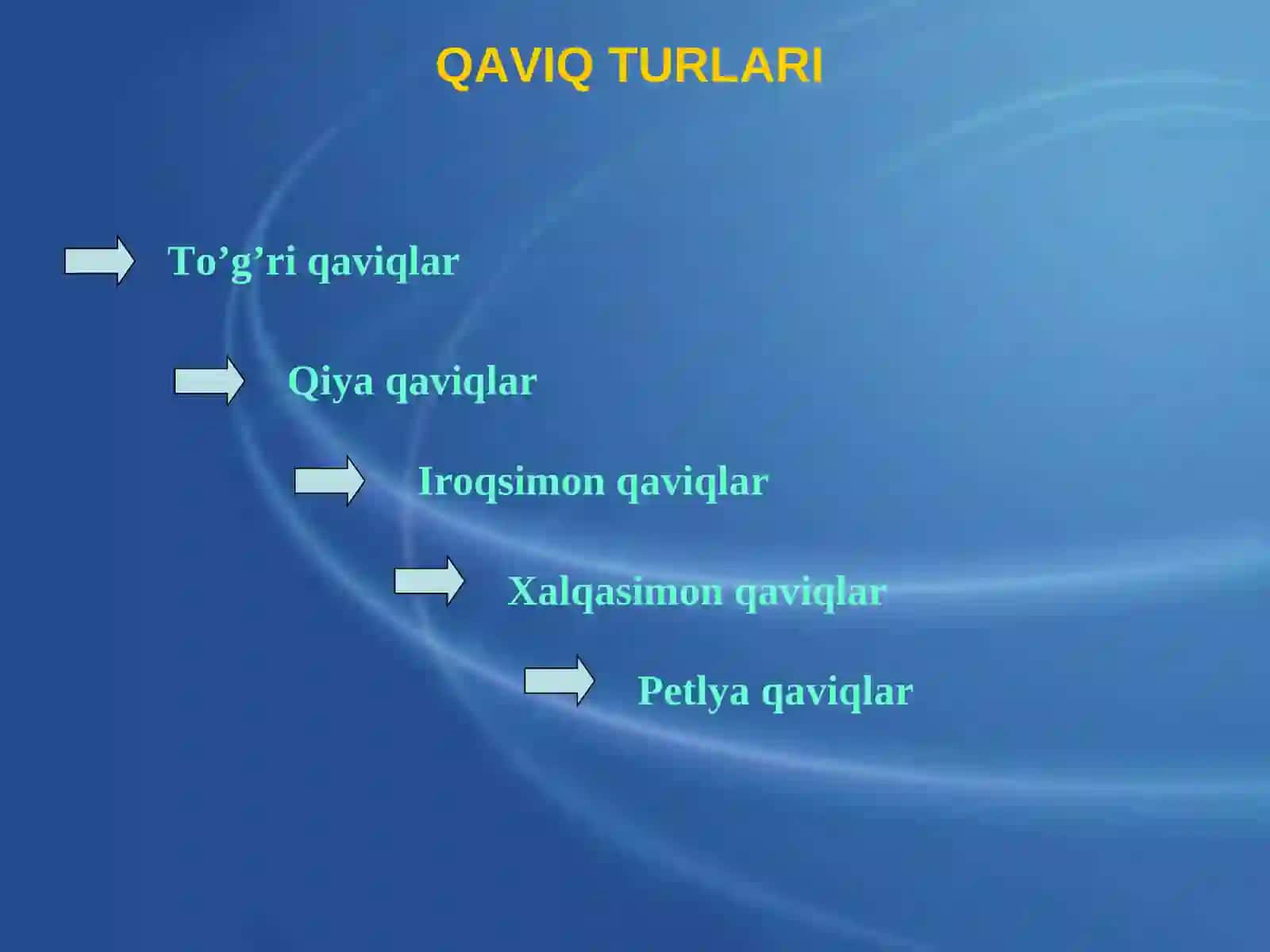 QAVIQ TURLARI

To’g’ri qaviqlar

Qiya qaviqlar

Iroqsimon qaviqlar

Xalqasimon qaviqlar

Petlya qaviqlar